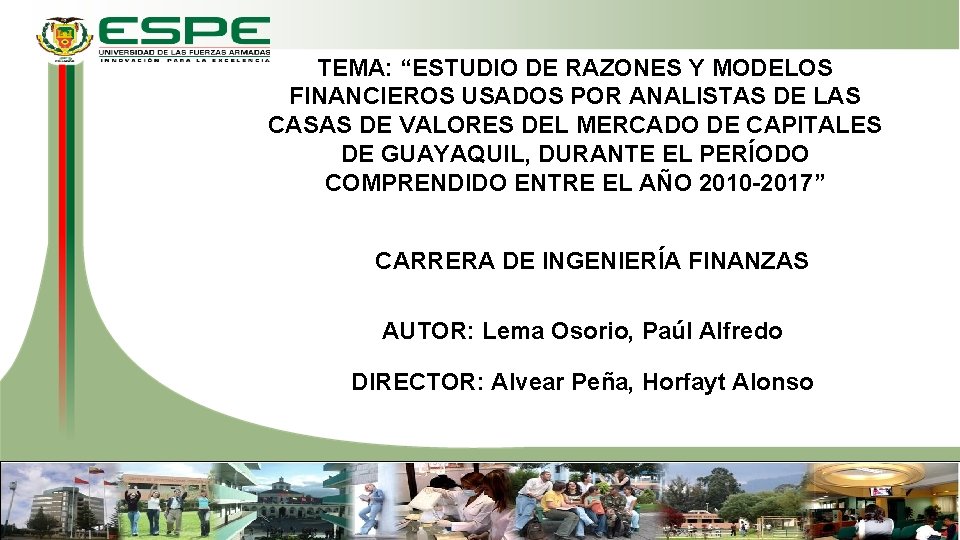 ESPE
UNIVERSIDAD DE LAS FUERZAS ARMADAS
INNOVACIÓN PARA LA EXCELENCIA

TEMA: "ESTUDIO DE RAZONES Y MODELOS FINANCIEROS USADOS POR ANALISTAS DE LAS CASAS DE VALORES DEL MERCADO DE CAPITALES DE GUAYAQUIL, DURANTE EL PERÍODO COMPRENDIDO ENTRE EL AÑO 2010-2017"

CARRERA DE INGENIERÍA FINANZAS

AUTOR: Lema Osorio, Paúl Alfredo

DIRECTOR: Alvear Peña, Horfayt Alonso